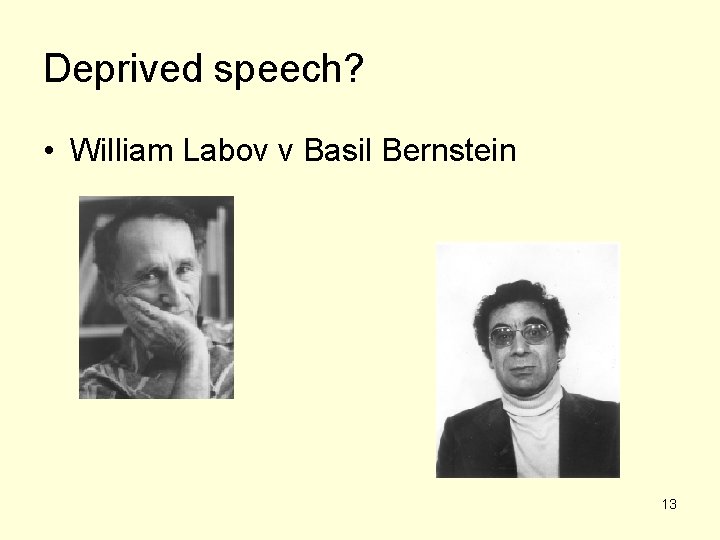 Deprived speech?

• William Labov v Basil Bernstein

13